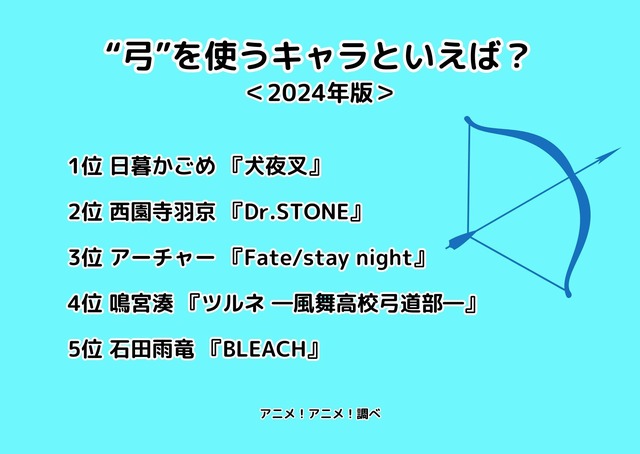 “弓”を使うキャラといえば？
＜2024年版＞

1位 日暮かごめ 『犬夜叉』

2位 西園寺羽京 『Dr.STONE』

3位 アーチャー 『Fate/stay night』

4位 鳴宮湊 『ツルネ ―風舞高校弓道部―』

5位 石田雨竜 『BLEACH』

アニメ！アニメ！調べ